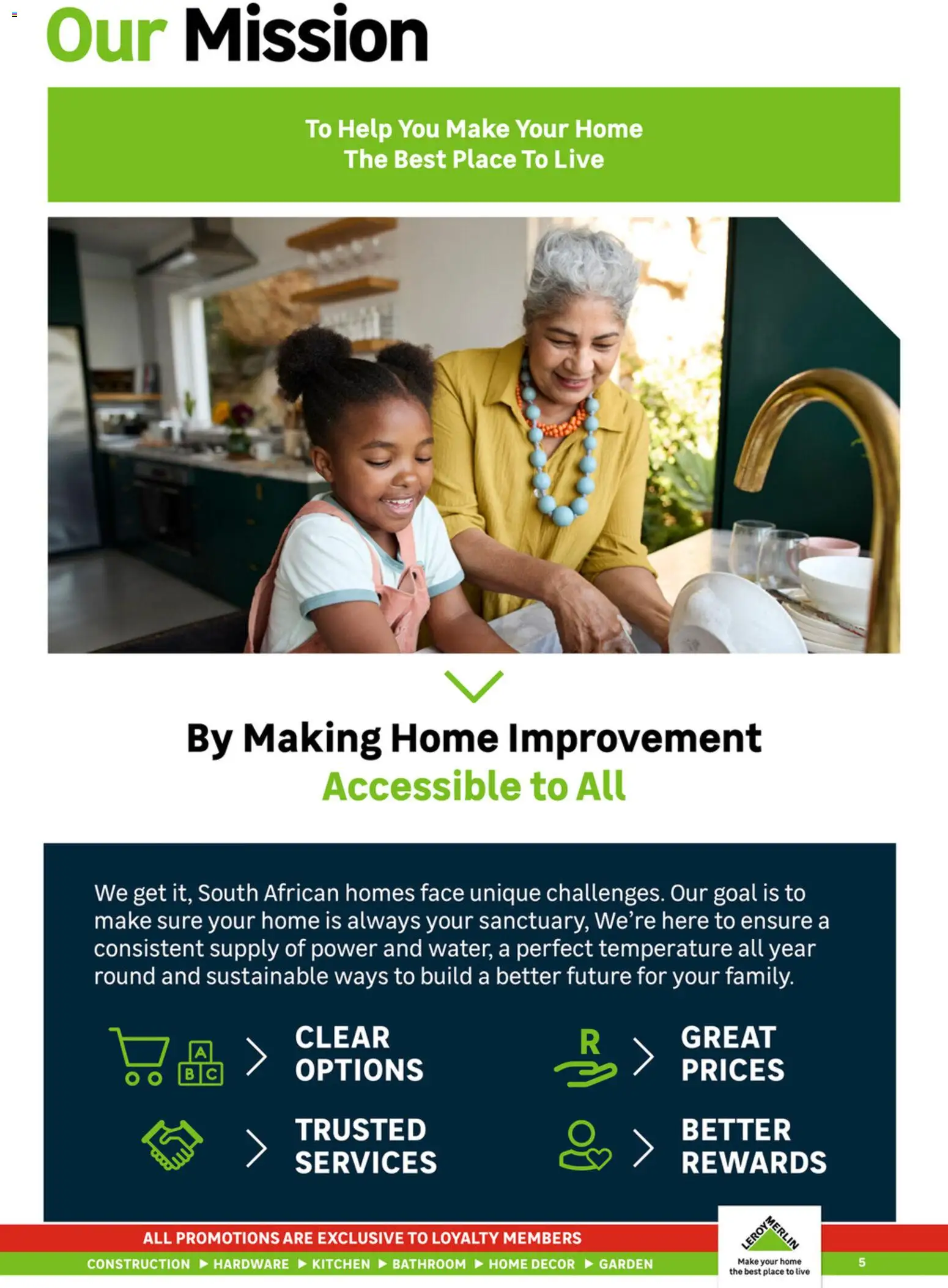 Our Mission

To Help You Make Your Home The Best Place To Live

By Making Home Improvement Accessible to All

We get it, South African homes face unique challenges. Our goal is to make sure your home is always your sanctuary, We're here to ensure a consistent supply of power and water, a perfect temperature all year round and sustainable ways to build a better future for your family.

A B C

CLEAR OPTIONS

R

GREAT PRICES

TRUSTED SERVICES

BETTER REWARDS

ALL PROMOTIONS ARE EXCLUSIVE TO LOYALTY MEMBERS

CONSTRUCTION ▶ HARDWARE ▶ KITCHEN ▶ BATHROOM ▶ HOME DECOR ▶ GARDEN

LEROY MERLIN
Make your home the best place to live

5